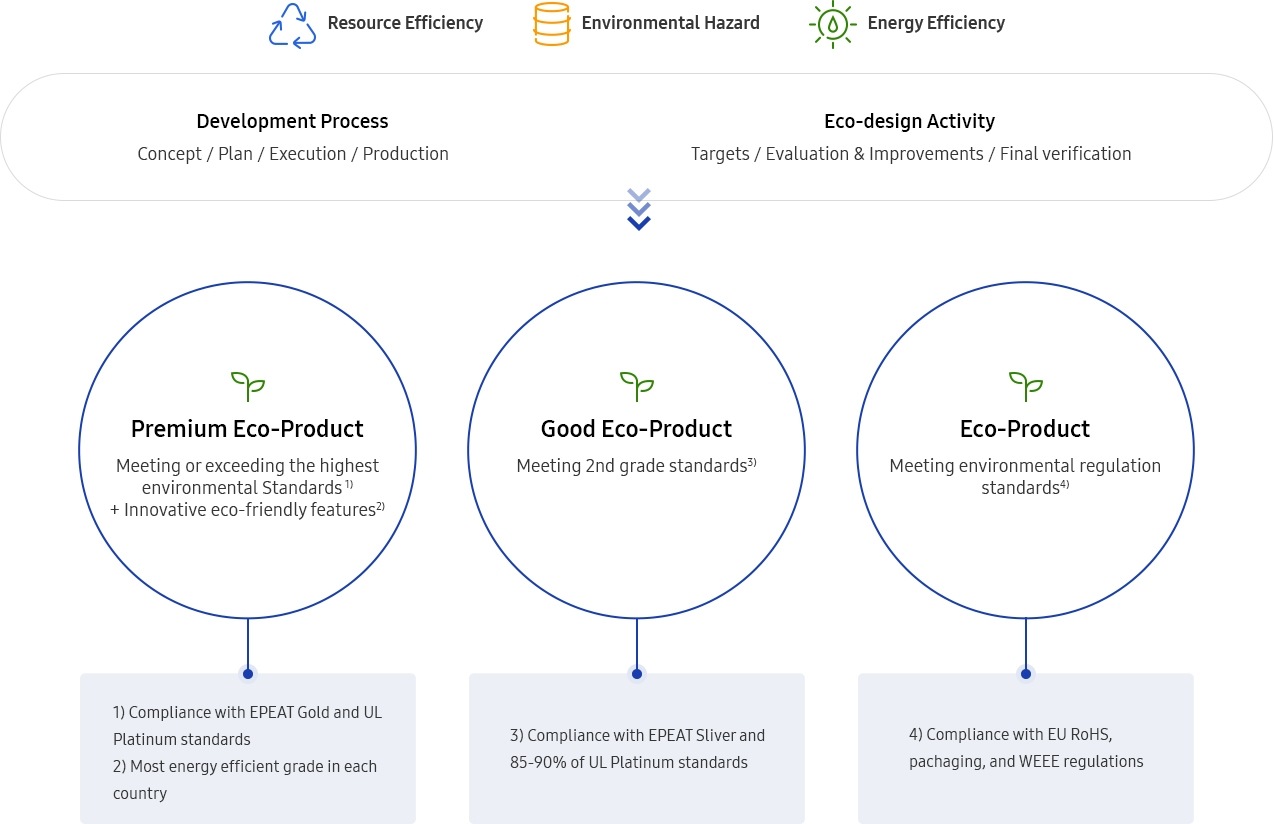 Resource Efficiency Environmental Hazard Energy Efficiency

Development Process
Concept / Plan / Execution / Production

Eco-design Activity
Targets / Evaluation & Improvements / Final verification

Premium Eco-Product
Meeting or exceeding the highest environmental Standards $^{1)}$ + Innovative eco-friendly features$^{2)}$

Good Eco-Product
Meeting 2nd grade standards$^{3)}$

Eco-Product
Meeting environmental regulation standards$^{4)}$

1) Compliance with EPEAT Gold and UL Platinum standards
2) Most energy efficient grade in each country

3) Compliance with EPEAT Sliver and 85-90% of UL Platinum standards

4) Compliance with EU RoHS, pachaging, and WEEE regulations